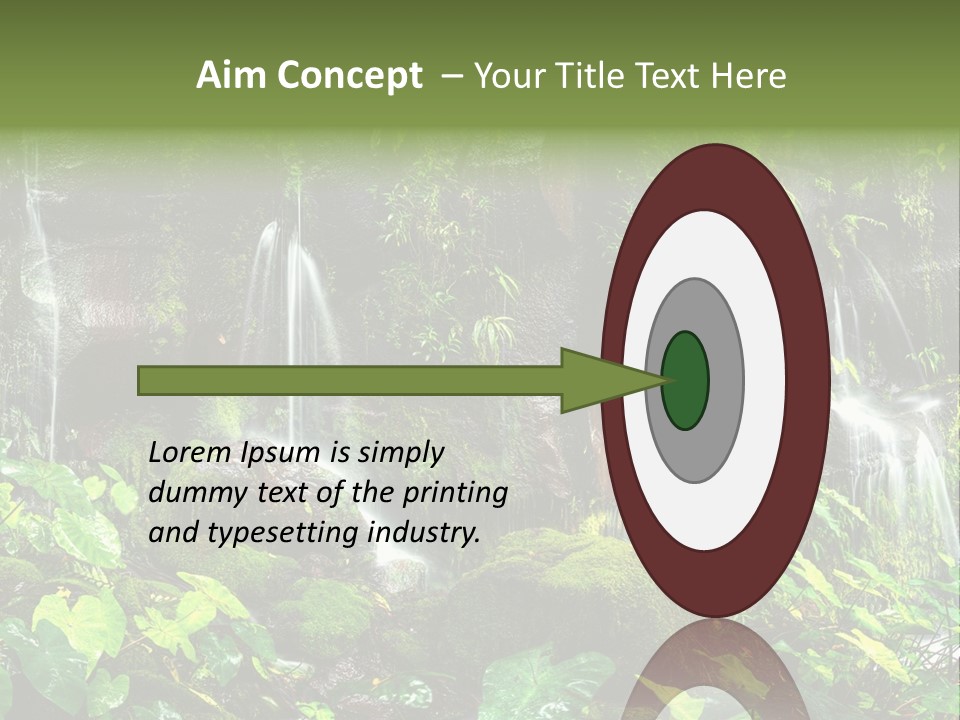 Aim Concept – Your Title Text Here

Lorem Ipsum is simply dummy text of the printing and typesetting industry.